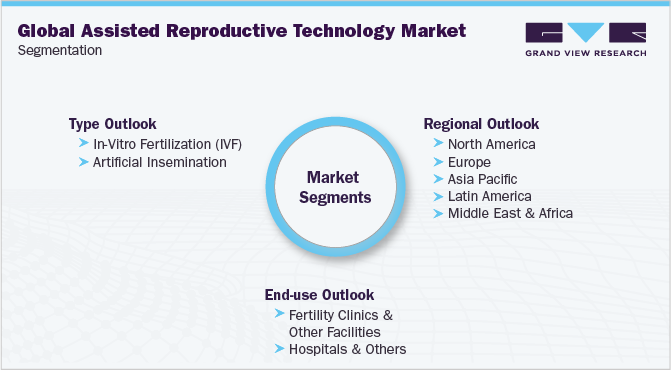 Global Assisted Reproductive Technology Market
Segmentation

GRAND VIEW RESEARCH

Type Outlook
In-Vitro Fertilization (IVF)
Artificial Insemination

Market Segments

Regional Outlook
North America
Europe
Asia Pacific
Latin America
Middle East & Africa

End-use Outlook
Fertility Clinics & Other Facilities
Hospitals & Others